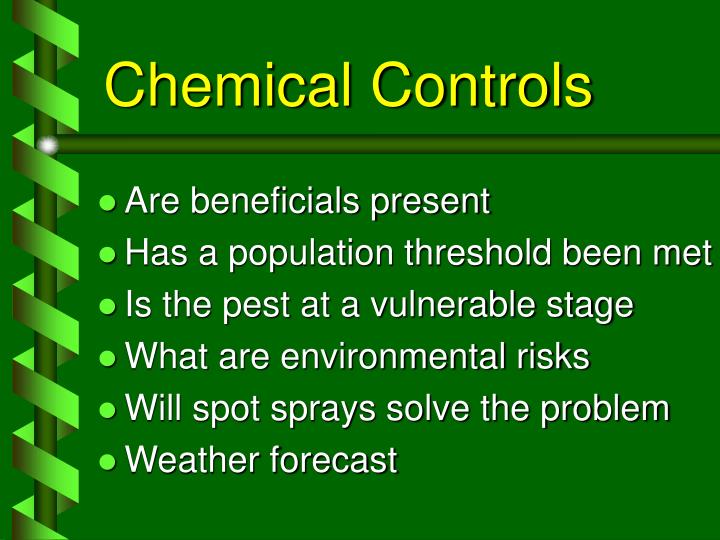 Chemical Controls

- Are beneficials present
- Has a population threshold been met
- Is the pest at a vulnerable stage
- What are environmental risks
- Will spot sprays solve the problem
- Weather forecast